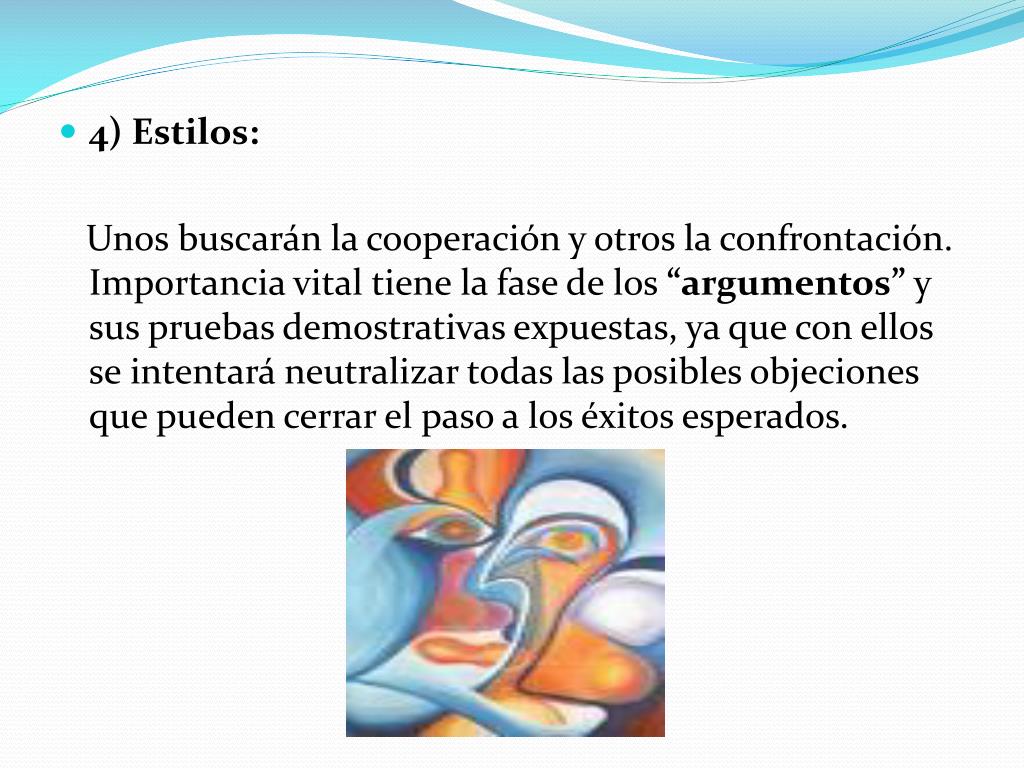 4) Estilos:

Unos buscarán la cooperación y otros la confrontación. Importancia vital tiene la fase de los “argumentos” y sus pruebas demostrativas expuestas, ya que con ellos se intentará neutralizar todas las posibles objeciones que pueden cerrar el paso a los éxitos esperados.